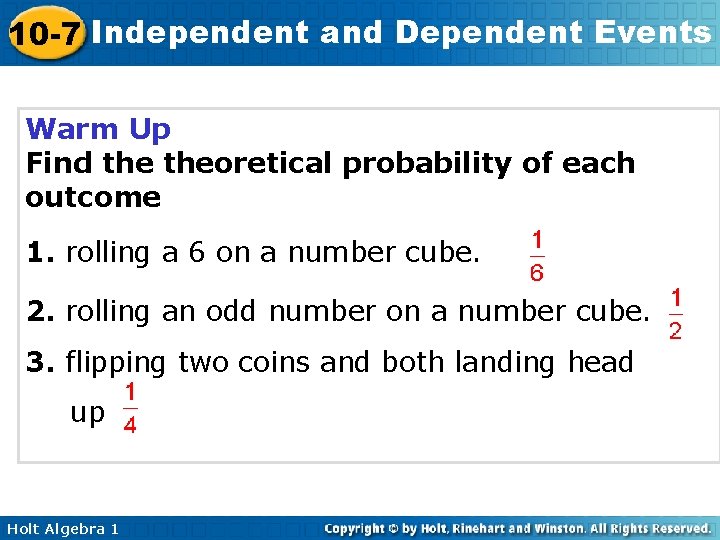 10-7 Independent and Dependent Events

Warm Up
Find the theoretical probability of each outcome

1. rolling a 6 on a number cube. $\frac{1}{6}$

2. rolling an odd number on a number cube. $\frac{1}{2}$

3. flipping two coins and both landing head up $\frac{1}{4}$

Holt Algebra 1

Copyright © by Holt, Rinehart and Winston. All Rights Reserved.